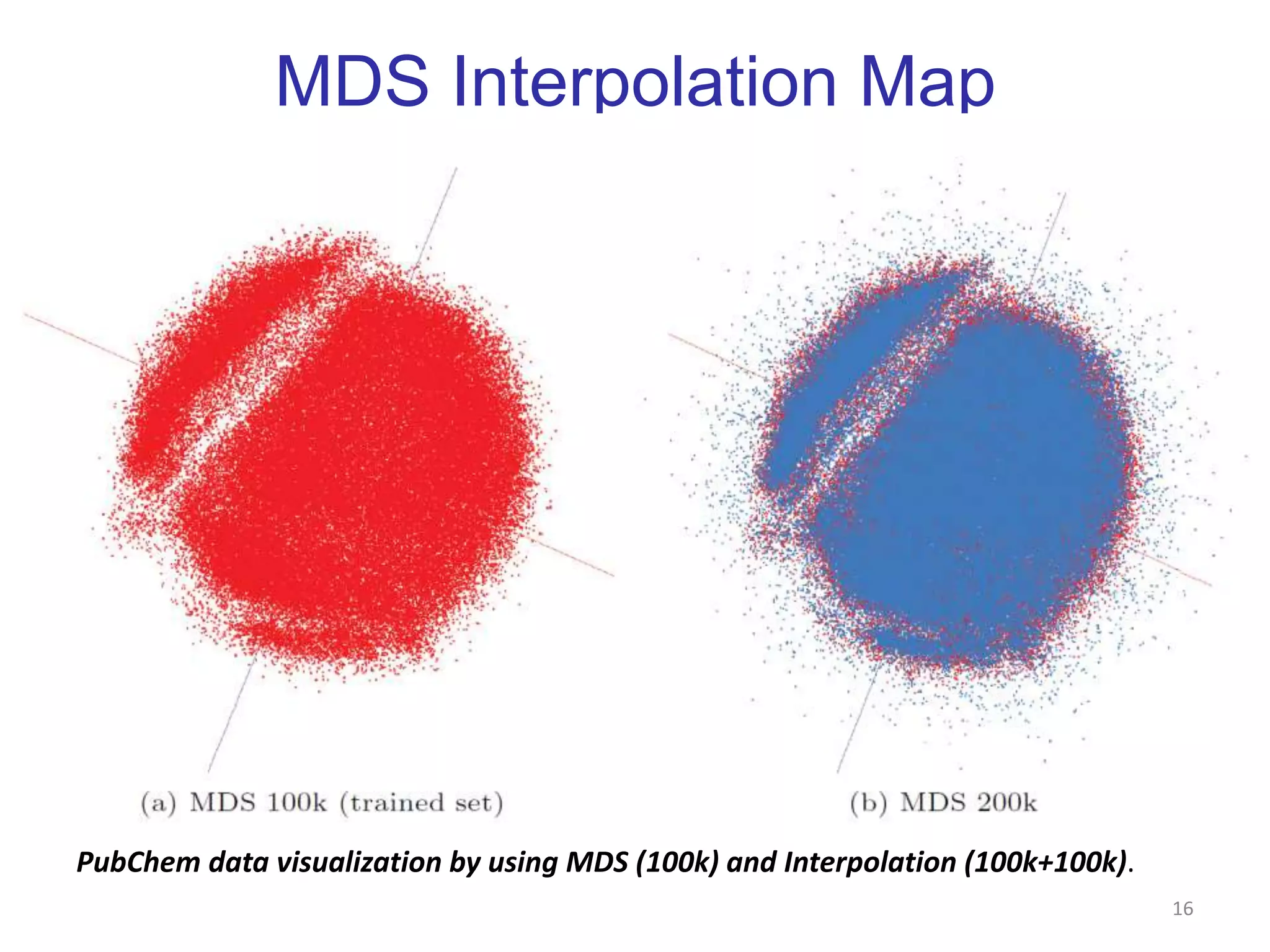 MDS Interpolation Map

(a) MDS 100k (trained set)

(b) MDS 200k

PubChem data visualization by using MDS (100k) and Interpolation (100k+100k).

16